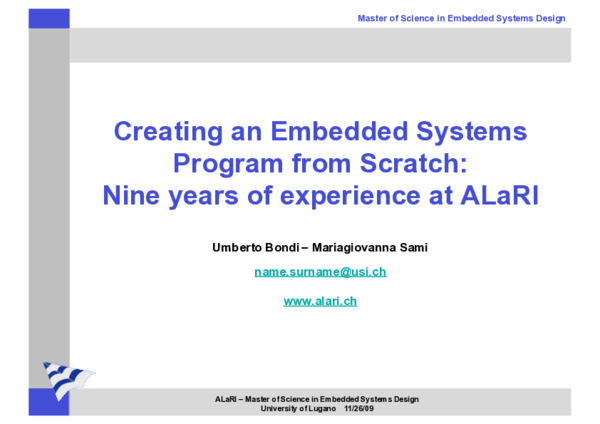 Master of Science in Embedded Systems Design

Creating an Embedded Systems Program from Scratch: Nine years of experience at ALaRI

Umberto Bondi – Mariagiovanna Sami

name.surname@usi.ch

www.alari.ch

ALaRI – Master of Science in Embedded Systems Design
University of Lugano 11/26/09